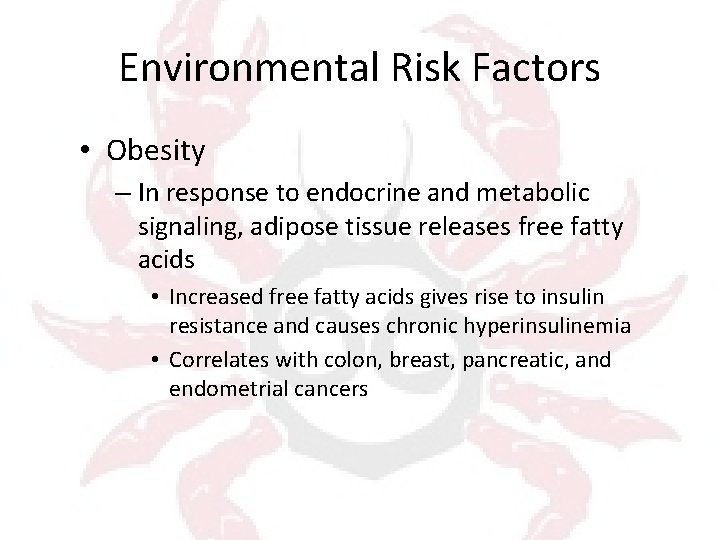 Environmental Risk Factors

• Obesity

– In response to endocrine and metabolic signaling, adipose tissue releases free fatty acids

• Increased free fatty acids gives rise to insulin resistance and causes chronic hyperinsulinemia

• Correlates with colon, breast, pancreatic, and endometrial cancers